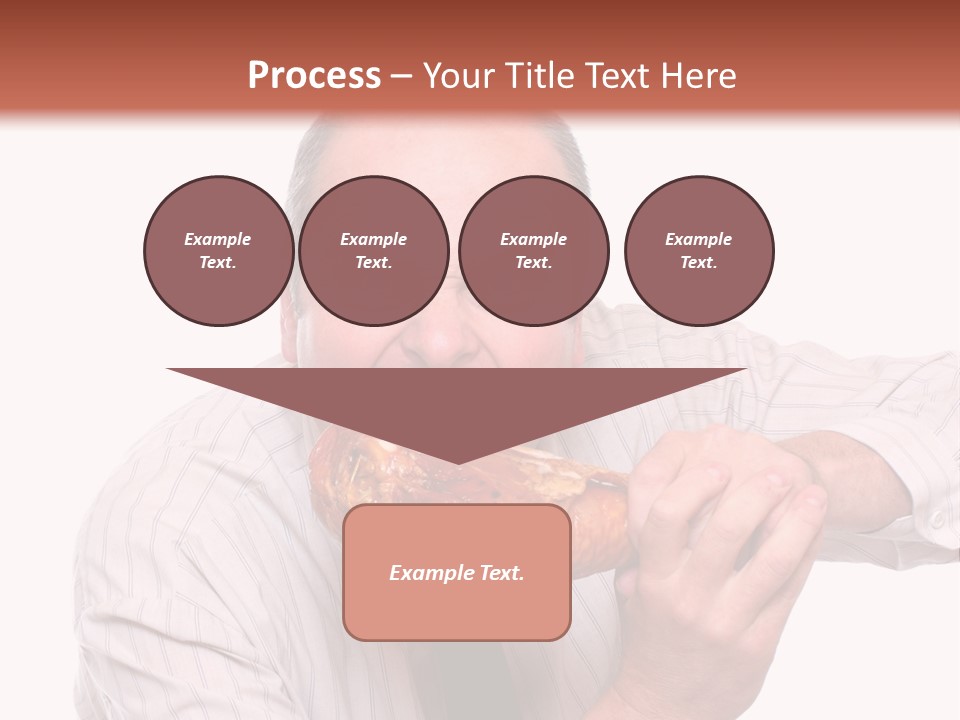 Process – Your Title Text Here

Example Text.

Example Text.

Example Text.

Example Text.

Example Text.